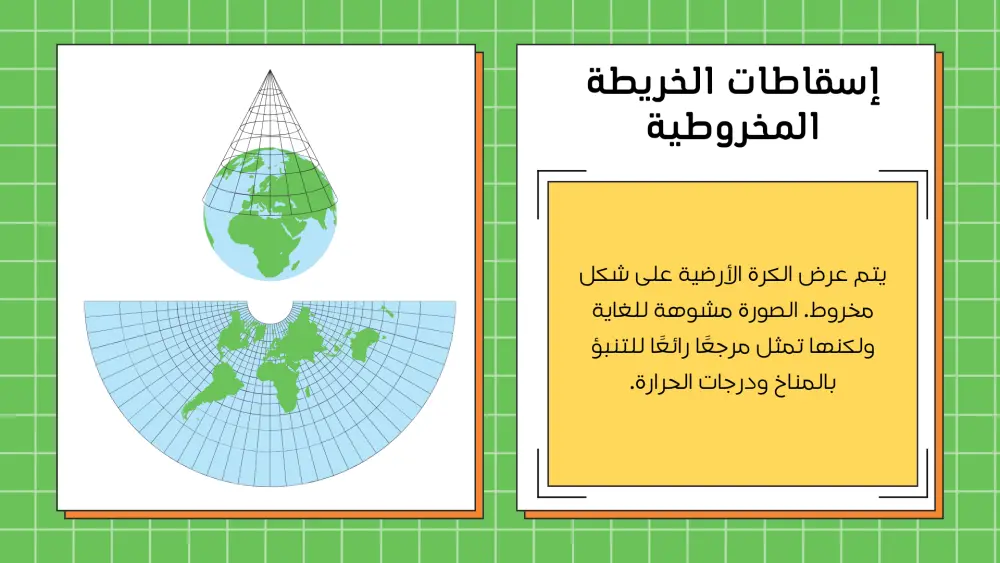 إسقاطات الخريطة المخروطية

يتم عرض الكرة الأرضية على شكل مخروط. الصورة مشوهة للغاية ولكنها تمثل مرجعًا رائعًا للتنبؤ بالمناخ ودرجات الحرارة.